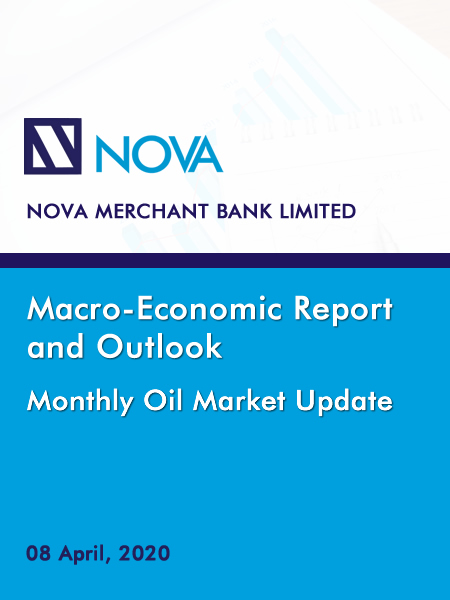 NOVA

NOVA MERCHANT BANK LIMITED

Macro-Economic Report and Outlook

Monthly Oil Market Update

08 April, 2020